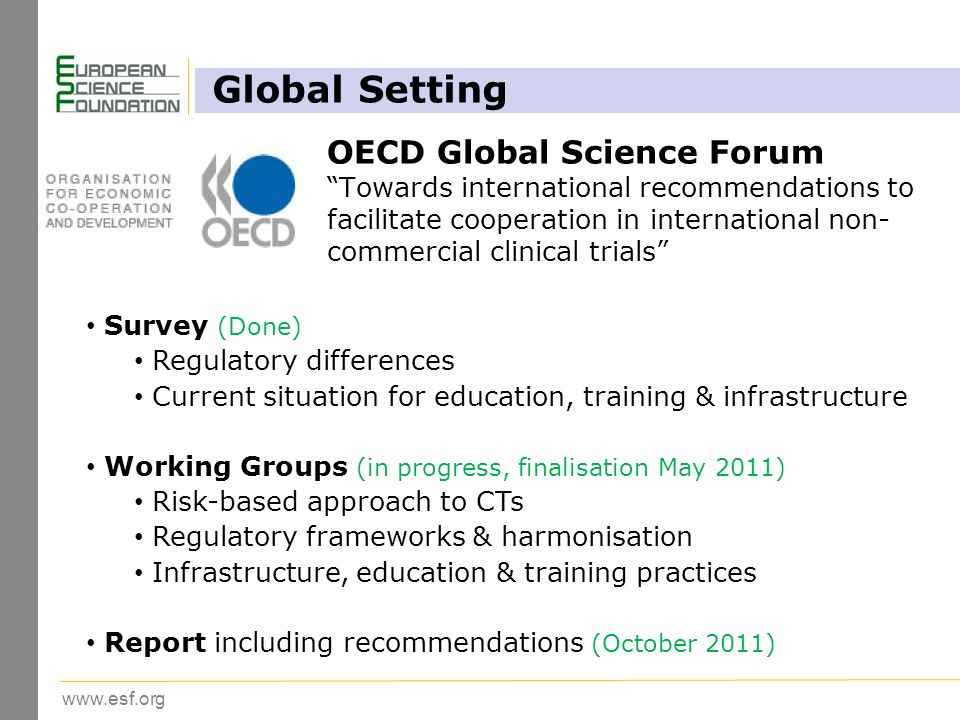 EUROPEAN SCIENCE FOUNDATION

Global Setting

ORGANISATION FOR ECONOMIC CO-OPERATION AND DEVELOPMENT

OECD

OECD Global Science Forum
“Towards international recommendations to facilitate cooperation in international non-commercial clinical trials”

• Survey (Done)
 • Regulatory differences
 • Current situation for education, training & infrastructure

• Working Groups (in progress, finalisation May 2011)
 • Risk-based approach to CTs
 • Regulatory frameworks & harmonisation
 • Infrastructure, education & training practices

• Report including recommendations (October 2011)

www.esf.org